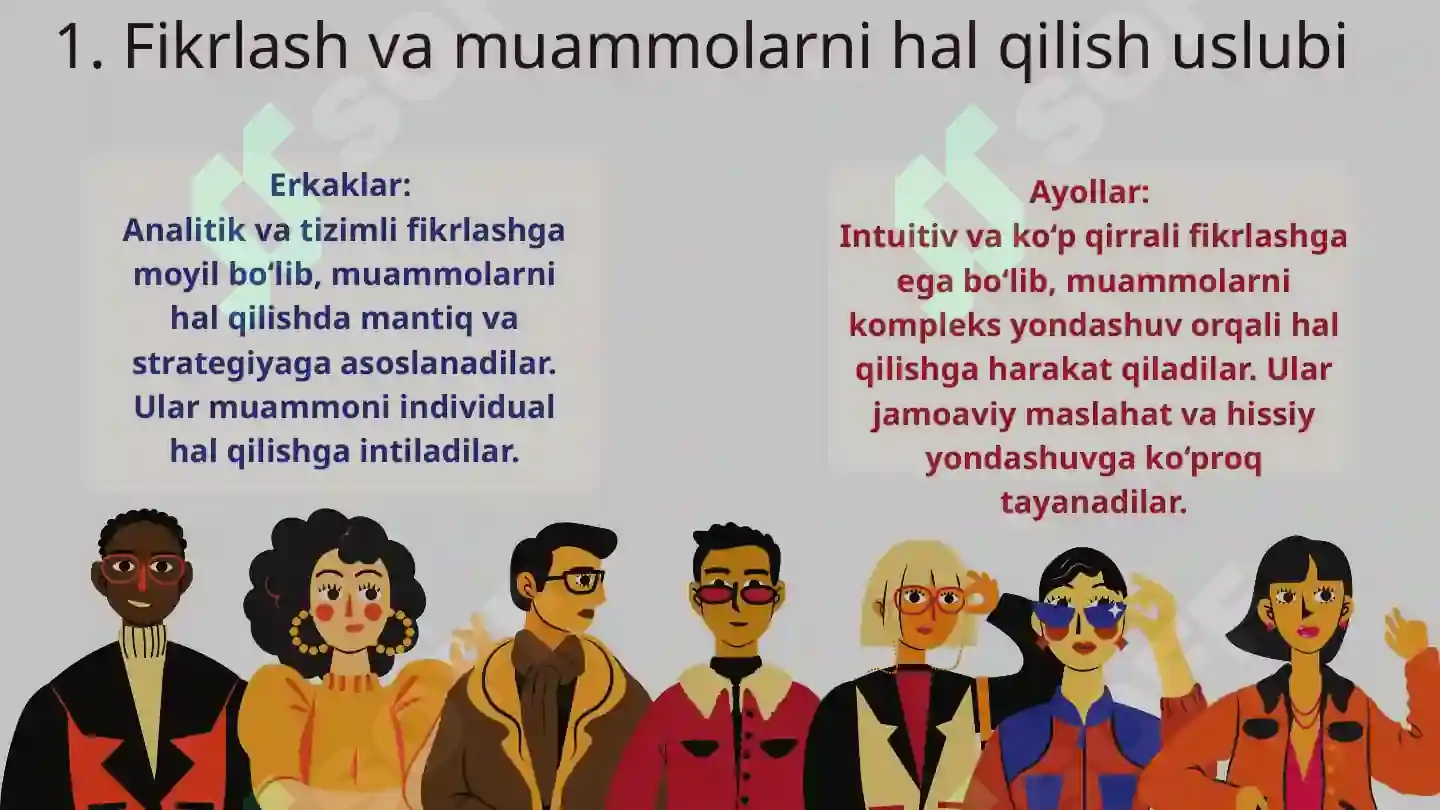 1. Fikrlash va muammolarni hal qilish uslubi

Erkaklar:
Analitik va tizimli fikrlashga moyil bo‘lib, muammolarni hal qilishda mantiq va strategiyaga asoslanadilar. Ular muammoni individual hal qilishga intiladilar.

Ayollar:
Intuitiv va ko‘p qirrali fikrlashga ega bo‘lib, muammolarni kompleks yondashuv orqali hal qilishga harakat qiladilar. Ular jamoaviy maslahat va hissiy yondashuvga ko‘proq tayanadilar.